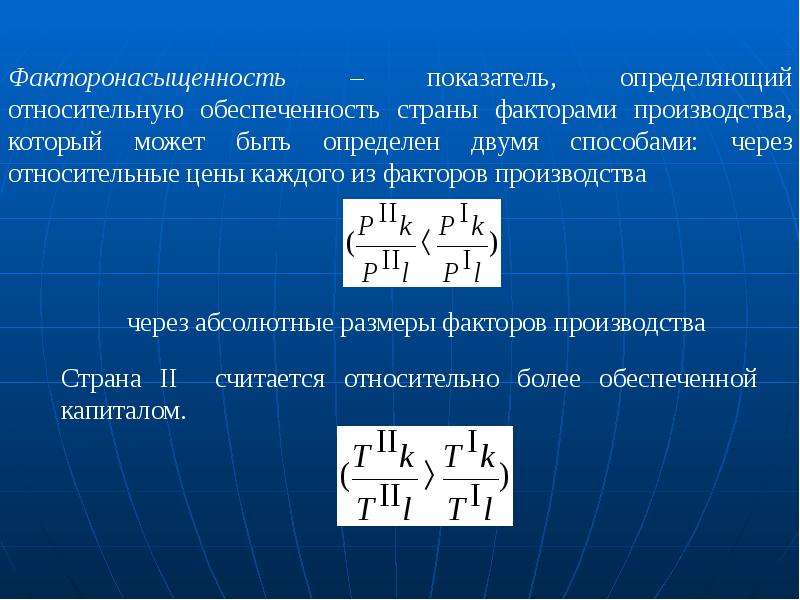 Факторонасыщенность – показатель, определяющий относительную обеспеченность страны факторами производства, который может быть определен двумя способами: через относительные цены каждого из факторов производства

$(\frac{P^{II}k}{P^{II}l} \langle \frac{P^{I}k}{P^{I}l})$

через абсолютные размеры факторов производства

Страна II считается относительно более обеспеченной капиталом.

$(\frac{T^{II}k}{T^{II}l} \rangle \frac{T^{I}k}{T^{I}l})$